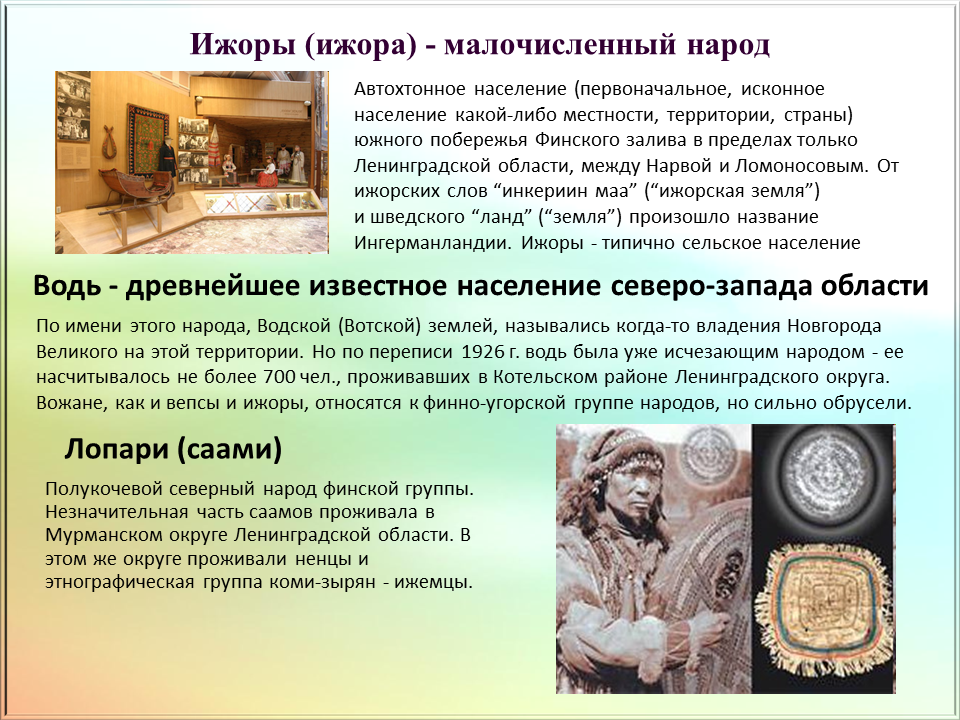 Ижоры (ижора) - малочисленный народ

Автохтонное население (первоначальное, исконное население какой-либо местности, территории, страны) южного побережья Финского залива в пределах только Ленинградской области, между Нарвой и Ломоносовым. От ижорских слов “инкериин маа” (“ижорская земля”) и шведского “ланд” (“земля”) произошло название Ингерманландии. Ижоры - типично сельское население

Водь - древнейшее известное население северо-запада области

По имени этого народа, Водской (Вотской) землей, назывались когда-то владения Новгорода Великого на этой территории. Но по переписи 1926 г. водь была уже исчезающим народом - ее насчитывалось не более 700 чел., проживавших в Котельском районе Ленинградского округа. Вожане, как и вепсы и ижоры, относятся к финно-угорской группе народов, но сильно обрусели.

Лопари (саами)

Полукочевой северный народ финской группы. Незначительная часть саамов проживала в Мурманском округе Ленинградской области. В этом же округе проживали ненцы и этнографическая группа коми-зырян - ижемцы.